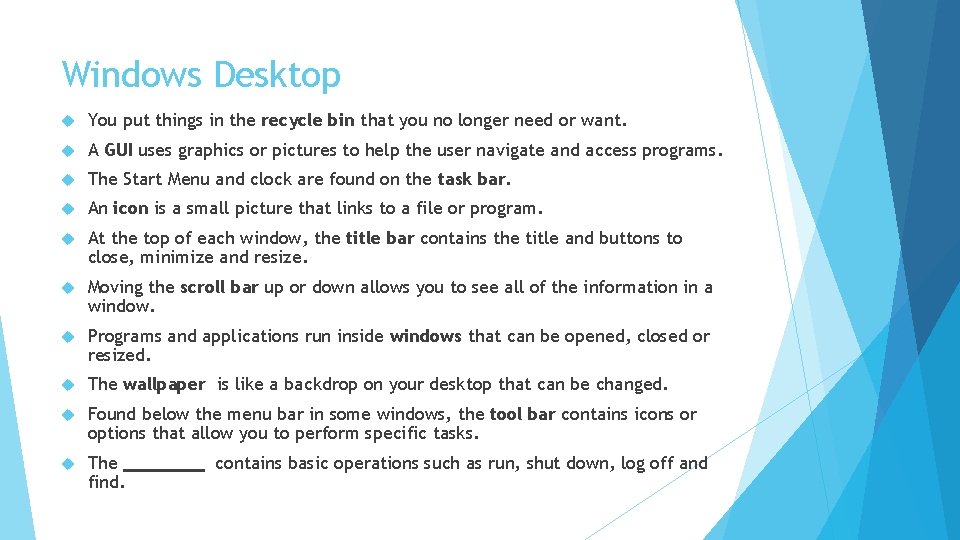 Windows Desktop

You put things in the recycle bin that you no longer need or want.

A GUI uses graphics or pictures to help the user navigate and access programs.

The Start Menu and clock are found on the task bar.

An icon is a small picture that links to a file or program.

At the top of each window, the title bar contains the title and buttons to close, minimize and resize.

Moving the scroll bar up or down allows you to see all of the information in a window.

Programs and applications run inside windows that can be opened, closed or resized.

The wallpaper is like a backdrop on your desktop that can be changed.

Found below the menu bar in some windows, the tool bar contains icons or options that allow you to perform specific tasks.

The ________ contains basic operations such as run, shut down, log off and find.